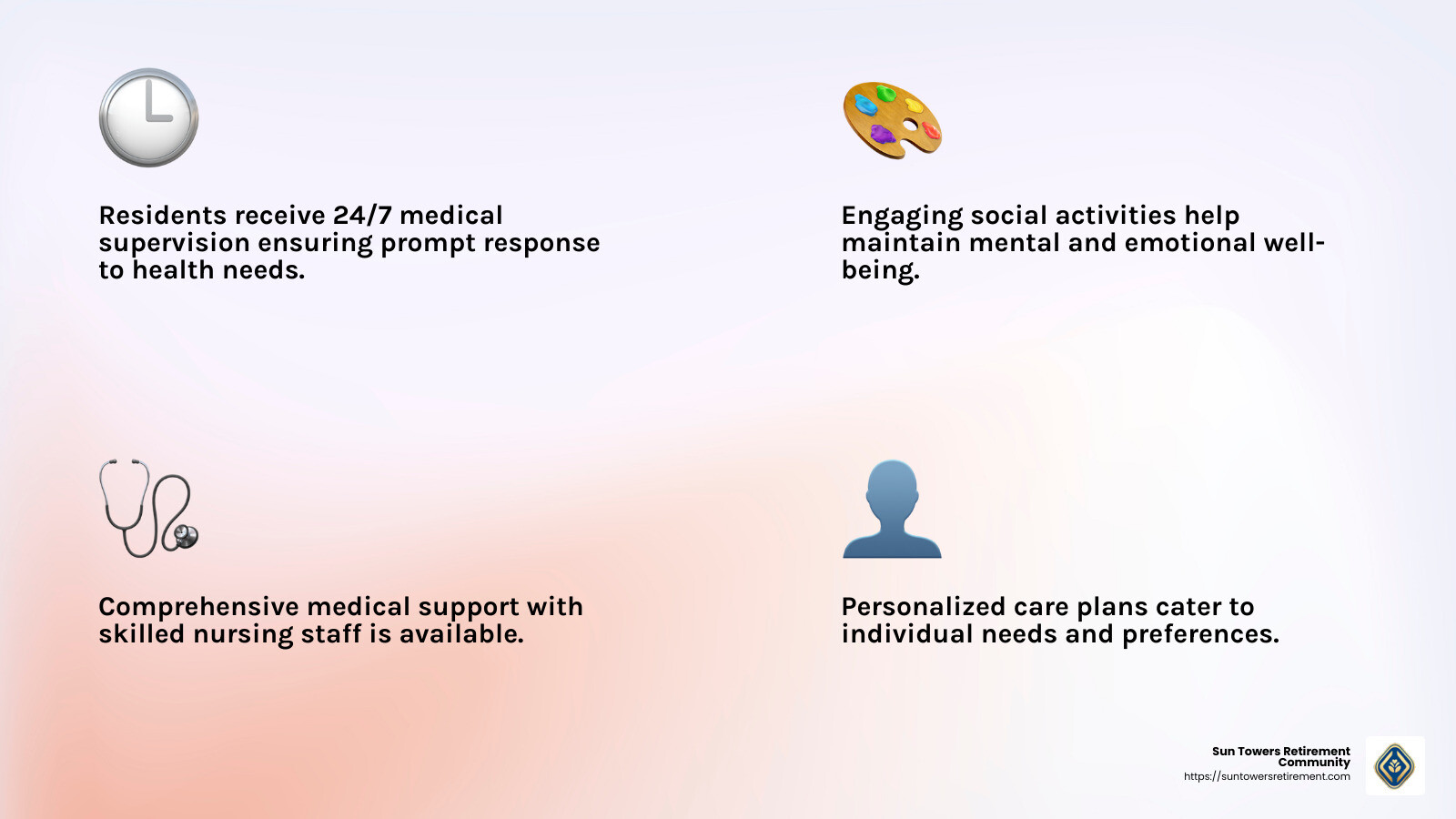 Residents receive 24/7 medical supervision ensuring prompt response to health needs.

Engaging social activities help maintain mental and emotional well-being.

Comprehensive medical support with skilled nursing staff is available.

Personalized care plans cater to individual needs and preferences.

Sun Towers Retirement Community
https://suntowersretirement.com